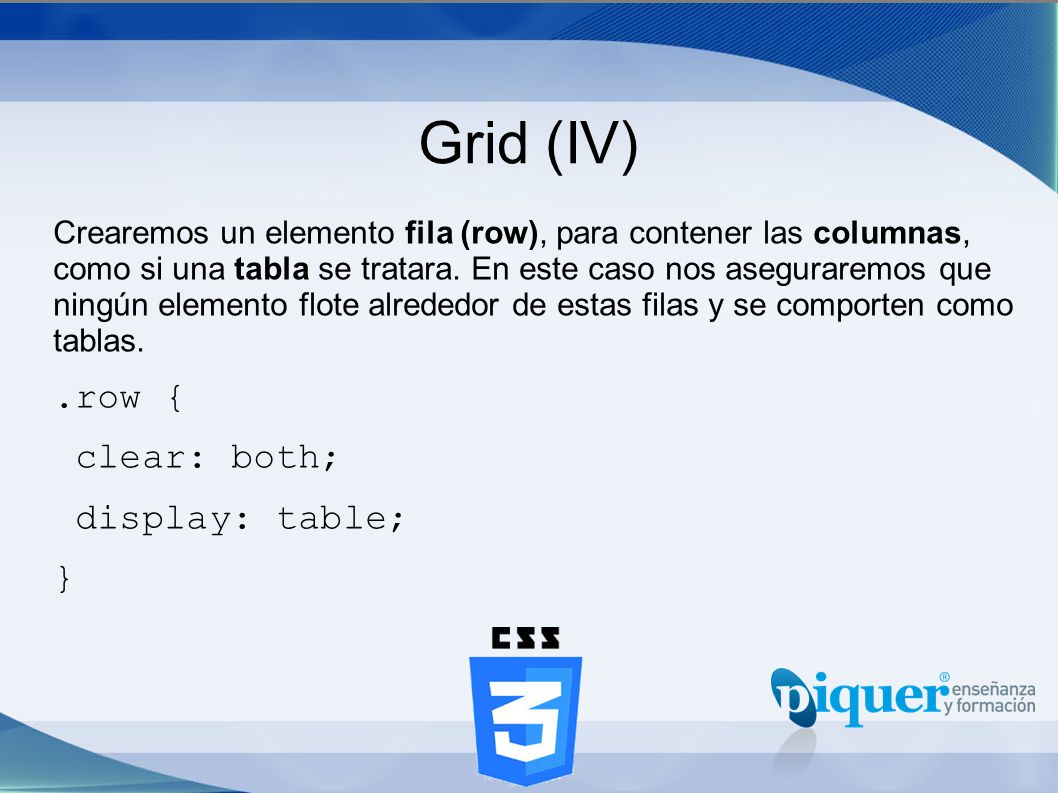 Grid (IV)

Crearemos un elemento fila (row), para contener las columnas, como si una tabla se tratara. En este caso nos aseguraremos que ningún elemento flote alrededor de estas filas y se comporten como tablas.

.row {

clear: both;

display: table;

}

CSS

3

piquer® enseñanza y formación